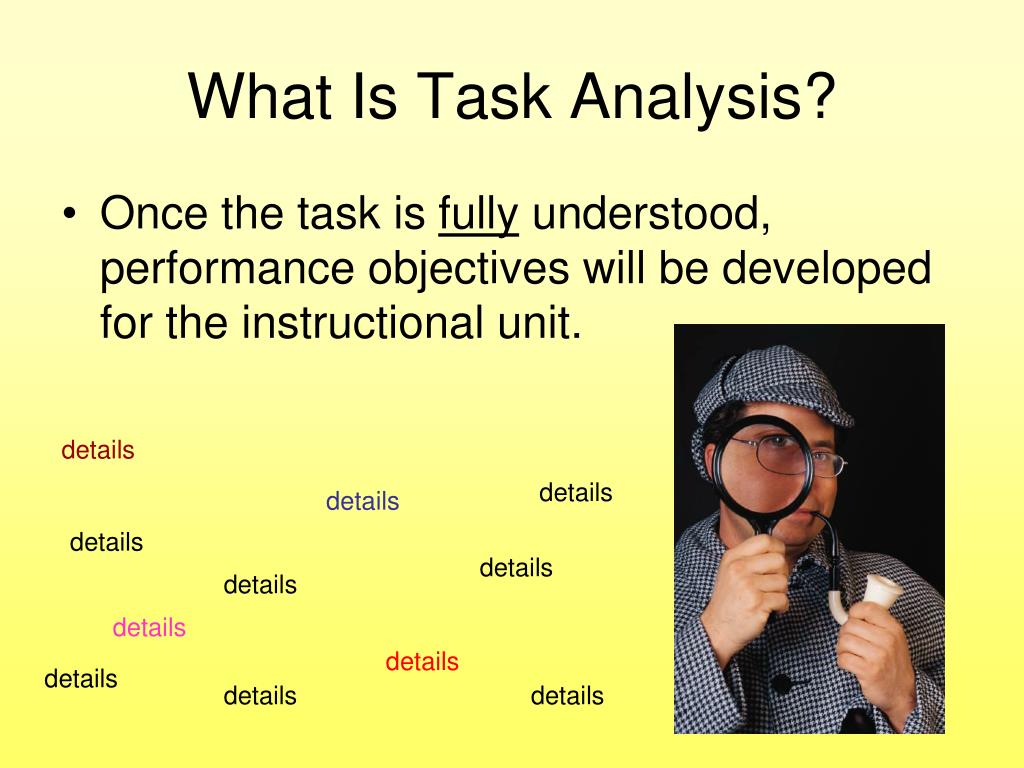 What Is Task Analysis?

• Once the task is fully understood, performance objectives will be developed for the instructional unit.

details

details

details

details

details

details

details

details

details

details

details